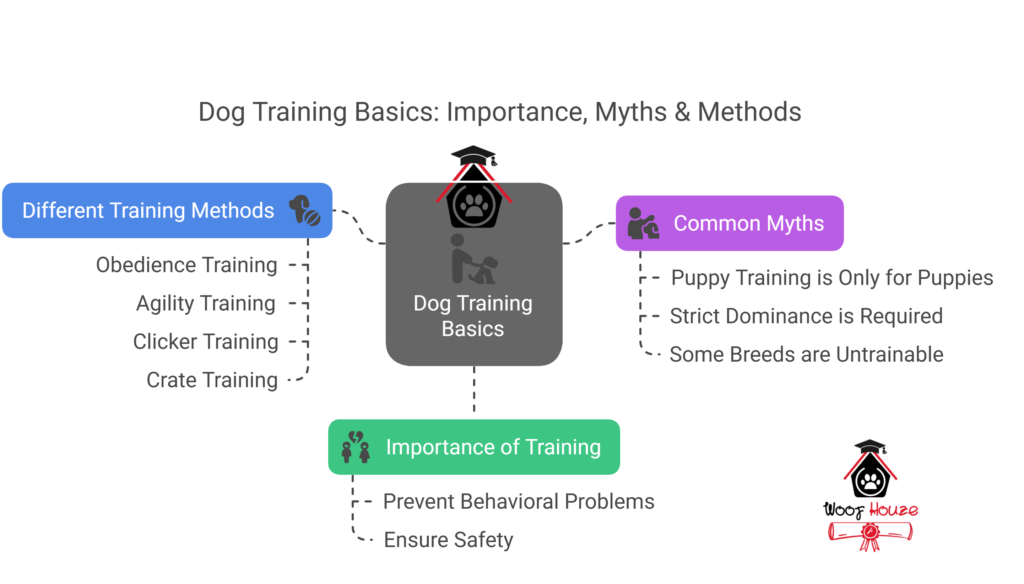 Dog Training Basics: Importance, Myths & Methods

Different Training Methods

Obedience Training

Agility Training

Clicker Training

Crate Training

Dog Training Basics

Common Myths

Puppy Training is Only for Puppies

Strict Dominance is Required

Some Breeds are Untrainable

Importance of Training

Prevent Behavioral Problems

Ensure Safety

Woof Houze